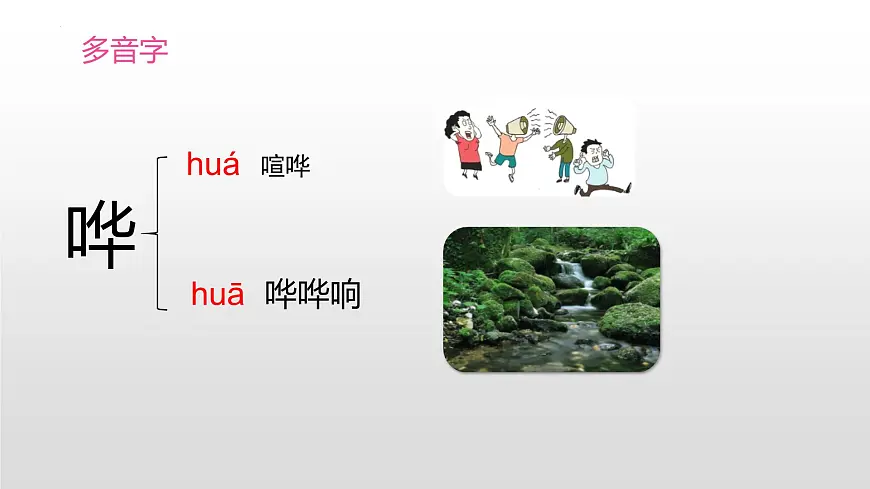 多音字

哗

huá 喧哗

huā 哗哗响